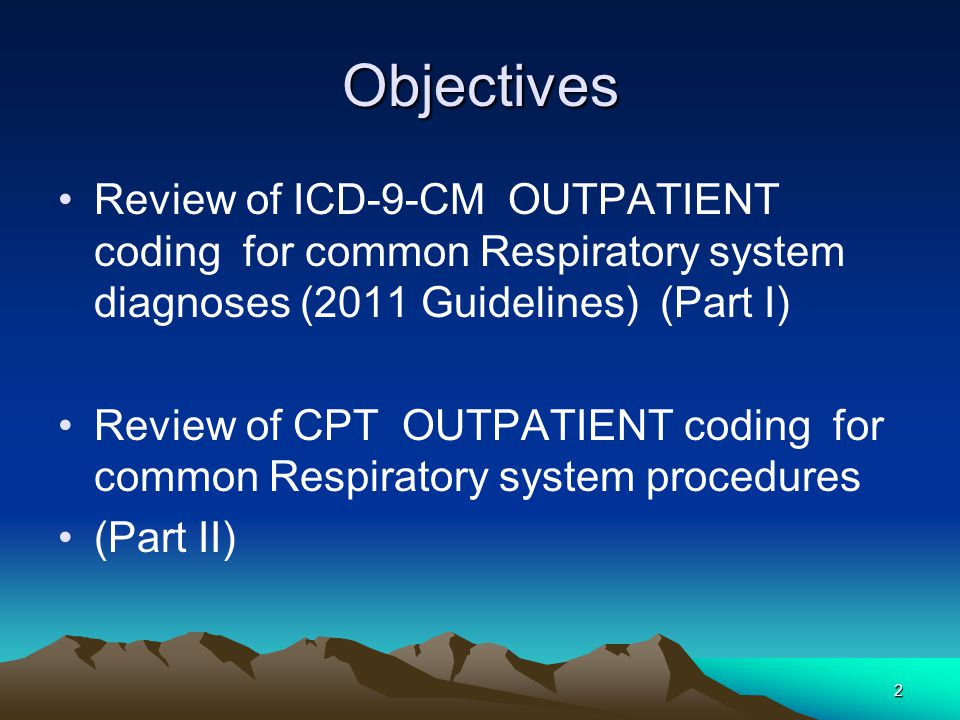 Objectives

• Review of ICD-9-CM OUTPATIENT coding for common Respiratory system diagnoses (2011 Guidelines) (Part I)

• Review of CPT OUTPATIENT coding for common Respiratory system procedures

• (Part II)

2